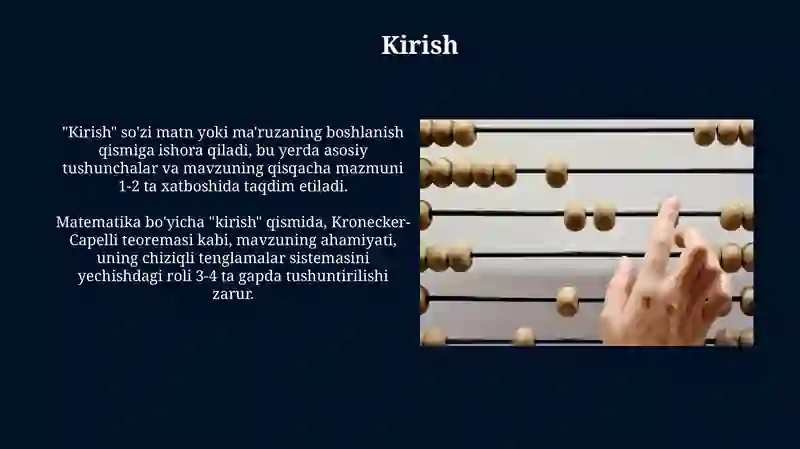 Kirish

"Kirish" so'zi matn yoki ma'ruzaning boshlanish qismiga ishora qiladi, bu yerda asosiy tushunchalar va mavzuning qisqacha mazmuni 1-2 ta xatboshida taqdim etiladi.

Matematika bo'yicha "kirish" qismida, Kronecker-Capelli teoremasi kabi, mavzuning ahamiyati, uning chiziqli tenglamalar sistemasini yechishdagi roli 3-4 ta gapda tushuntirilishi zarur.